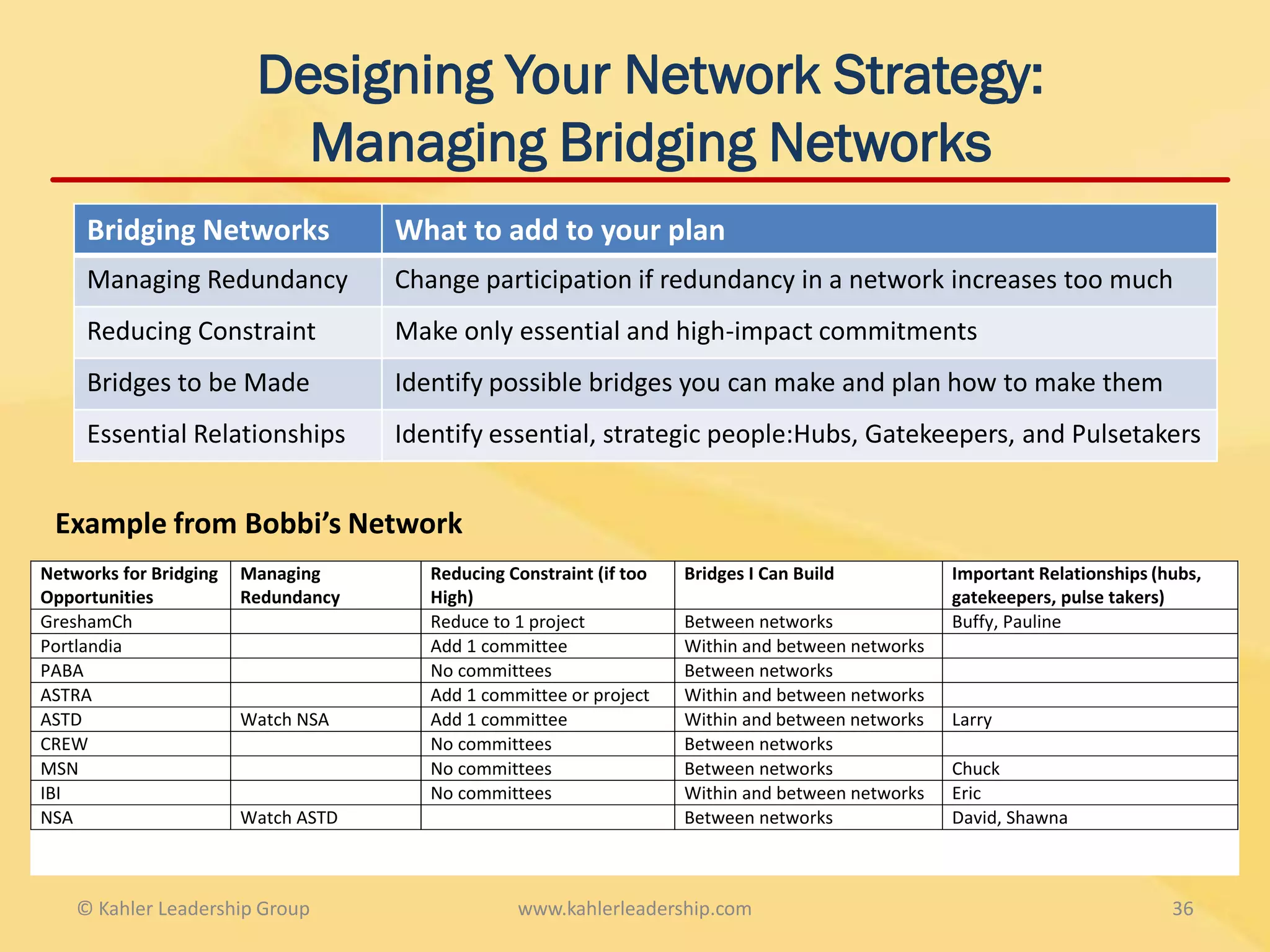 Designing Your Network Strategy: Managing Bridging Networks

| Bridging Networks | What to add to your plan |
|---|---|
| Managing Redundancy | Change participation if redundancy in a network increases too much |
| Reducing Constraint | Make only essential and high-impact commitments |
| Bridges to be Made | Identify possible bridges you can make and plan how to make them |
| Essential Relationships | Identify essential, strategic people:Hubs, Gatekeepers, and Pulsetakers |

Example from Bobbi's Network

| Networks for Bridging Opportunities | Managing Redundancy | Reducing Constraint (if too High) | Bridges I Can Build | Important Relationships (hubs, gatekeepers, pulse takers) |
|---|---|---|---|---|
| GreshamCh | | Reduce to 1 project | Between networks | Buffy, Pauline |
| Portlandia | | Add 1 committee | Within and between networks | |
| PABA | | No committees | Between networks | |
| ASTRA | | Add 1 committee or project | Within and between networks | |
| ASTD | Watch NSA | Add 1 committee | Within and between networks | Larry |
| CREW | | No committees | Between networks | |
| MSN | | No committees | Between networks | Chuck |
| IBI | | No committees | Within and between networks | Eric |
| NSA | Watch ASTD | | Between networks | David, Shawna |

© Kahler Leadership Group www.kahlerleadership.com 36